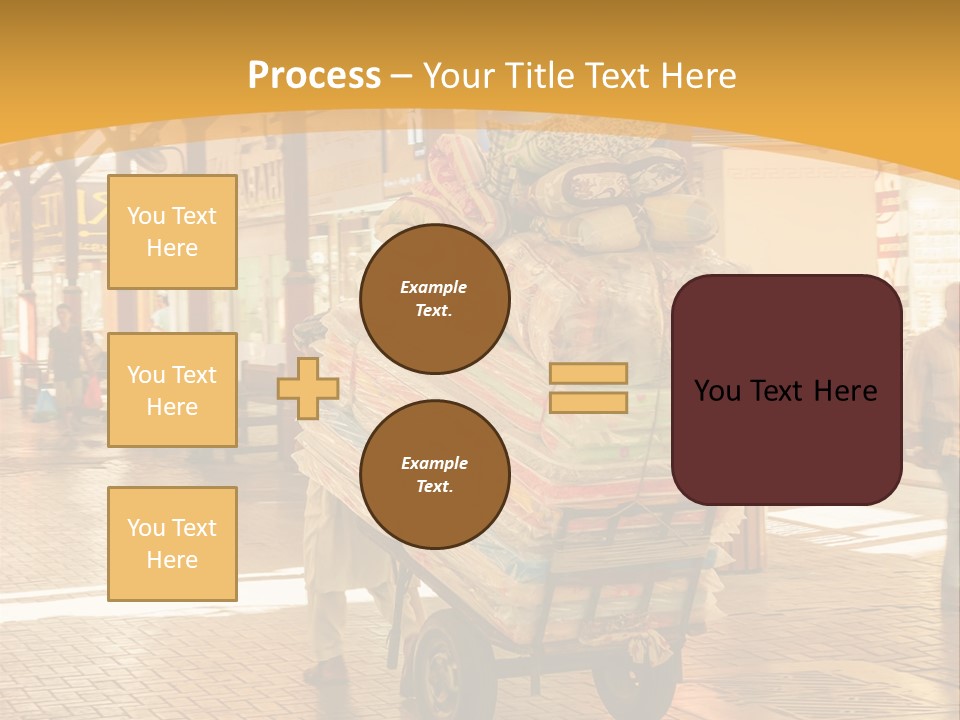 Process – Your Title Text Here

You Text Here

You Text Here

You Text Here

Example Text.

Example Text.

You Text Here